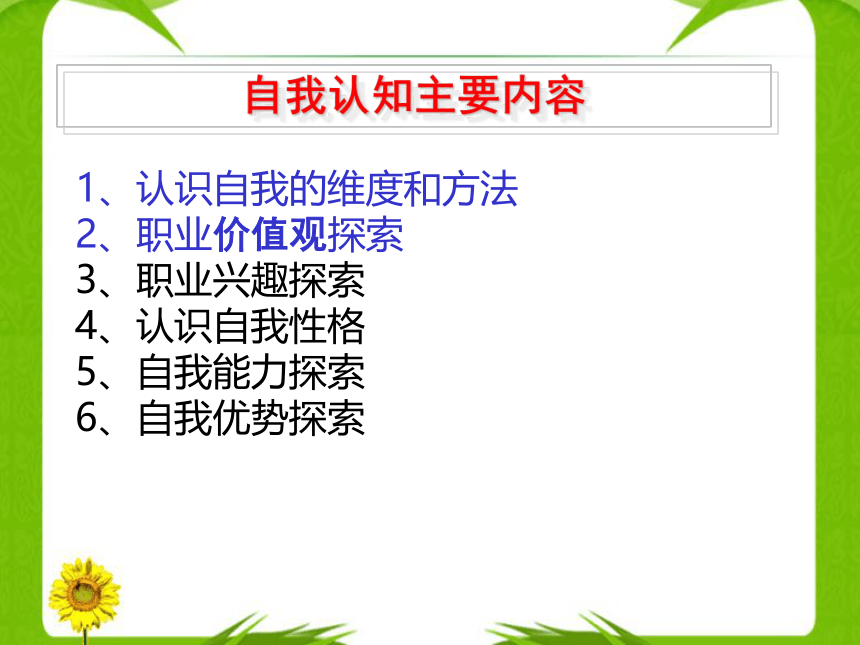 自我认知主要内容

1、认识自我的维度和方法
2、职业价值观探索
3、职业兴趣探索
4、认识自我性格
5、自我能力探索
6、自我优势探索